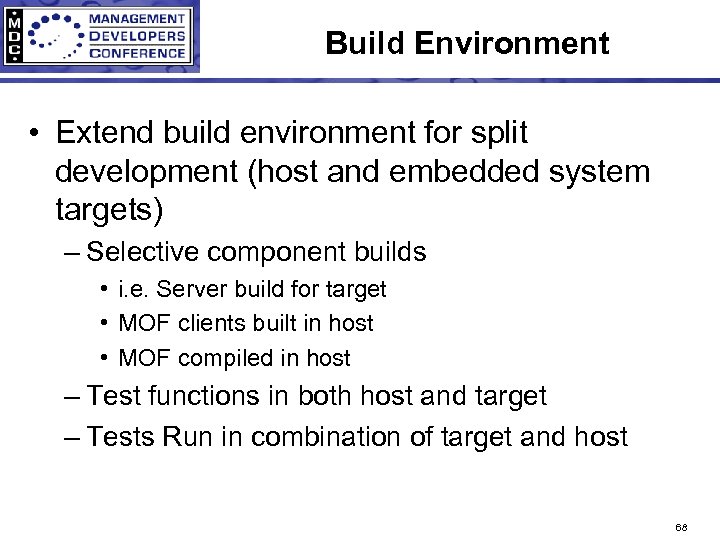 MDC MANAGEMENT DEVELOPERS CONFERENCE

Build Environment

• Extend build environment for split development (host and embedded system targets)
– Selective component builds
• i.e. Server build for target
• MOF clients built in host
• MOF compiled in host
– Test functions in both host and target
– Tests Run in combination of target and host

68